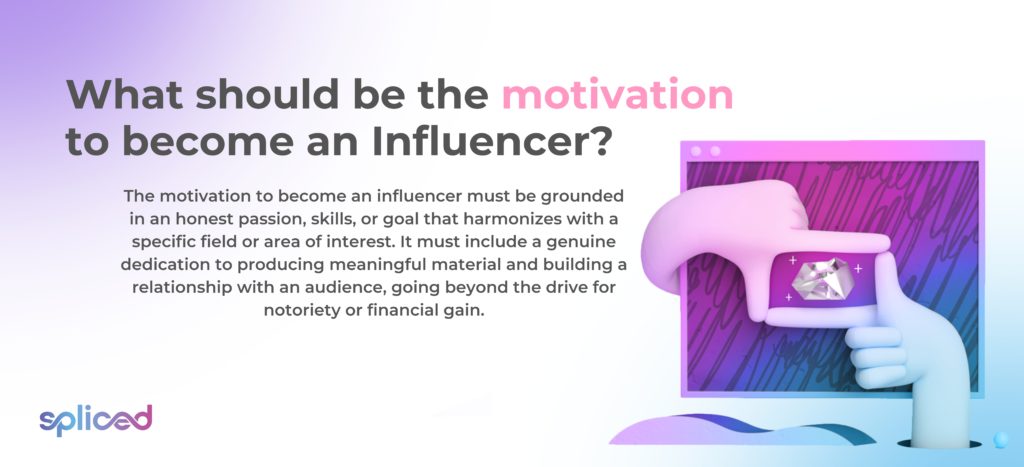 What should be the motivation to become an Influencer?

The motivation to become an influencer must be grounded in an honest passion, skills, or goal that harmonizes with a specific field or area of interest. It must include a genuine dedication to producing meaningful material and building a relationship with an audience, going beyond the drive for notoriety or financial gain.

spliced